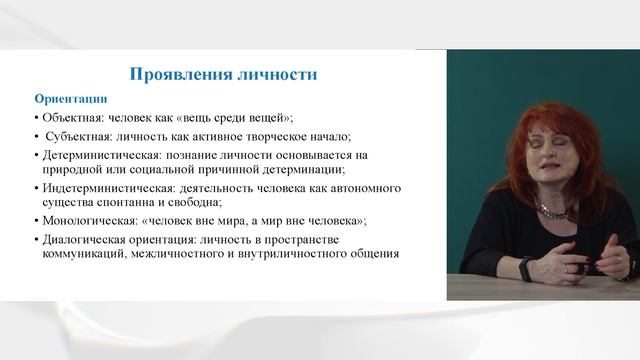 Проявления личности

Ориентации

• Объектная: человек как «вещь среди вещей»;

• Субъектная: личность как активное творческое начало;

• Детерминистическая: познание личности основывается на природной или социальной причинной детерминации;

• Индетерминистическая: деятельность человека как автономного существа спонтанна и свободна;

• Монологическая: «человек вне мира, а мир вне человека»;

• Диалогическая ориентация: личность в пространстве коммуникаций, межличностного и внутриличностного общения